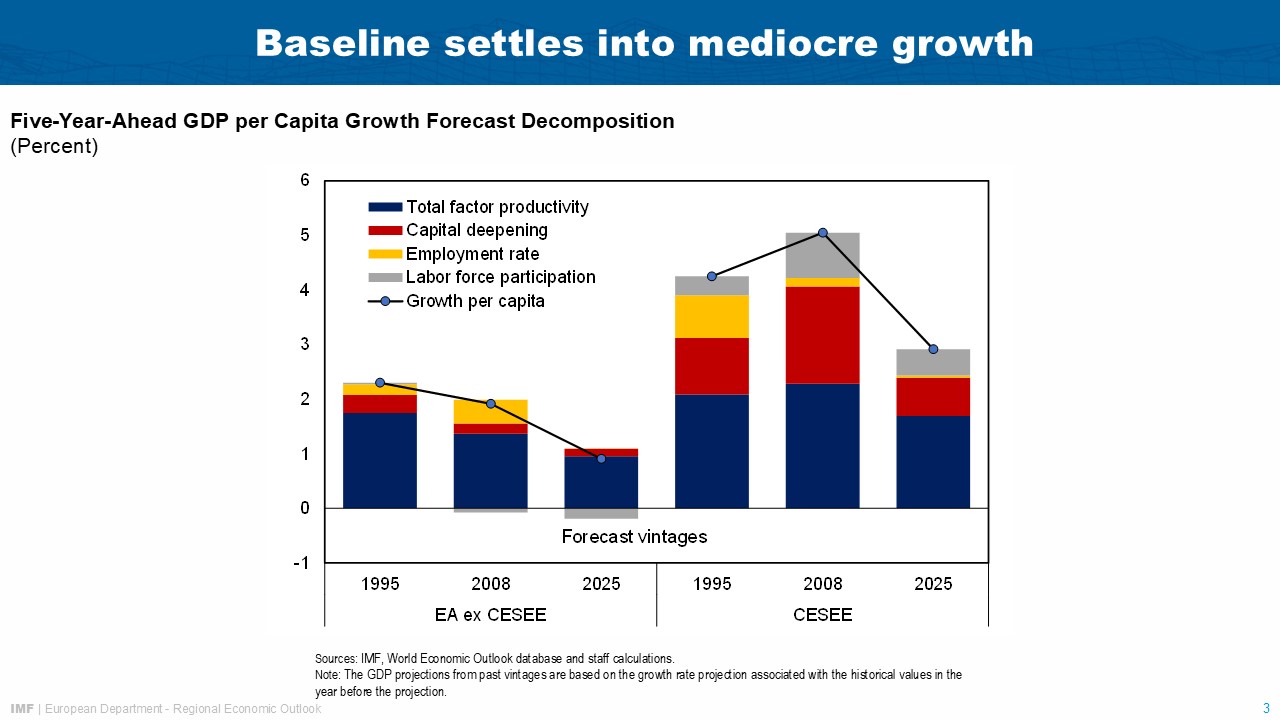 Baseline settles into mediocre growth

Five-Year-Ahead GDP per Capita Growth Forecast Decomposition
(Percent)

6
5
4
3
2
1
0
-1

Total factor productivity
Capital deepening
Employment rate
Labor force participation
Growth per capita

Forecast vintages

1995
2008
2025
1995
2008
2025

EA ex CESEE
CESEE

Sources: IMF, World Economic Outlook database and staff calculations.
Note: The GDP projections from past vintages are based on the growth rate projection associated with the historical values in the year before the projection.

IMF | European Department - Regional Economic Outlook

3